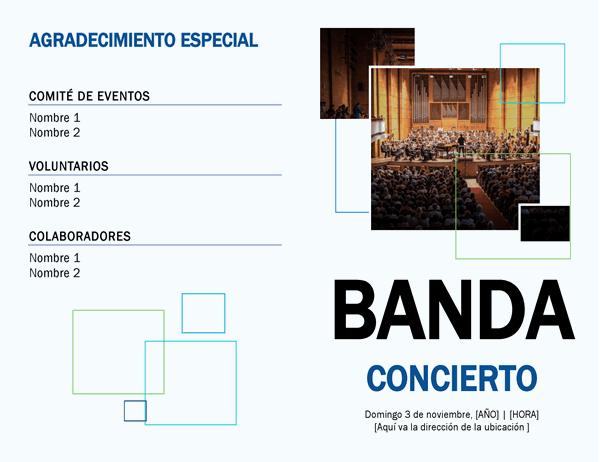 AGRADECIMIENTO ESPECIAL

COMITÉ DE EVENTOS
Nombre 1
Nombre 2

VOLUNTARIOS
Nombre 1
Nombre 2

COLABORADORES
Nombre 1
Nombre 2

BANDA

CONCIERTO

Domingo 3 de noviembre, [AÑO] | [HORA]
[Aquí va la dirección de la ubicación ]